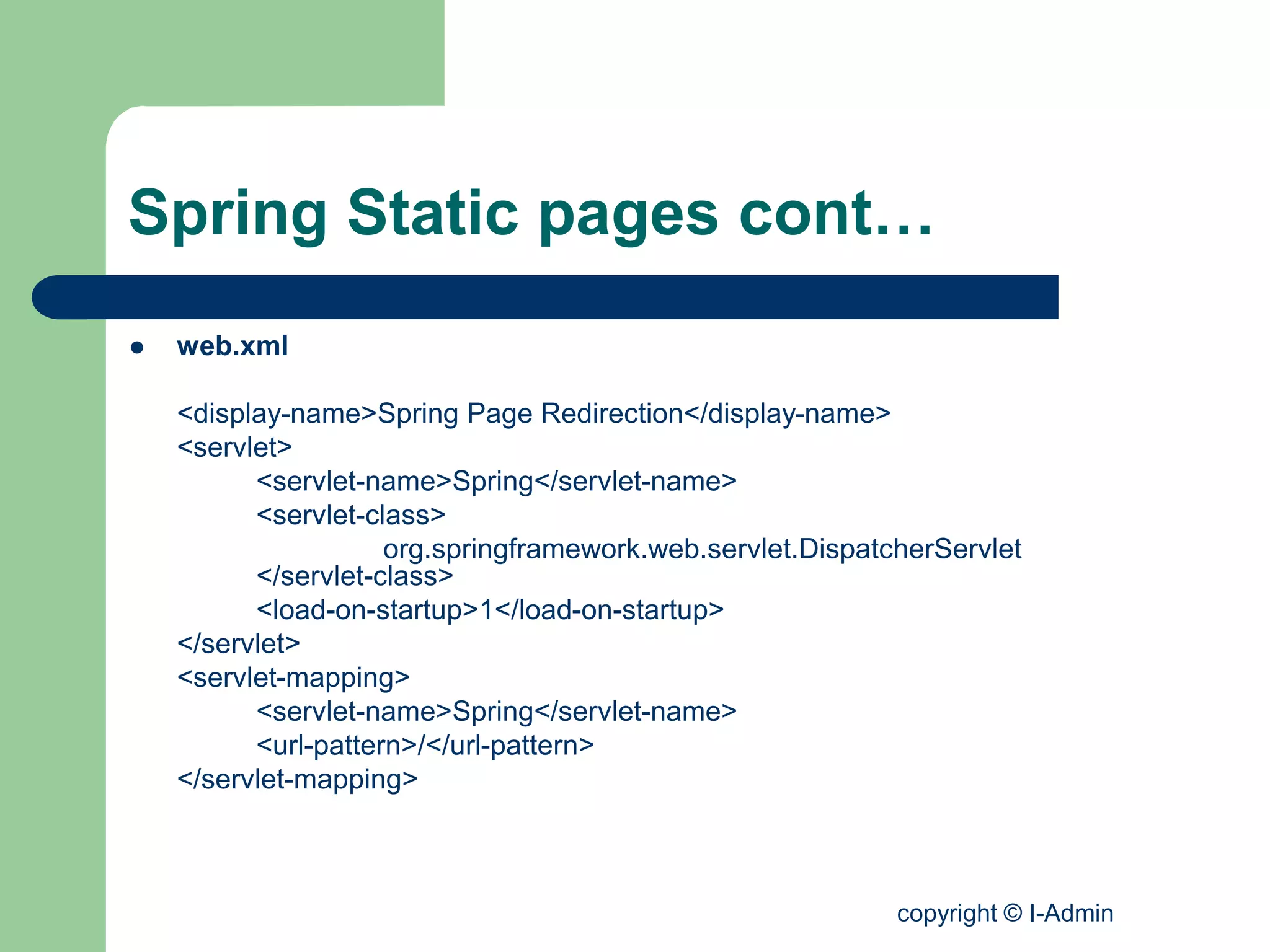 Spring Static pages cont…

• web.xml

<display-name>Spring Page Redirection</display-name>
<servlet>
<servlet-name>Spring</servlet-name>
<servlet-class>
org.springframework.web.servlet.DispatcherServlet
</servlet-class>
<load-on-startup>1</load-on-startup>
</servlet>
<servlet-mapping>
<servlet-name>Spring</servlet-name>
<url-pattern>/</url-pattern>
</servlet-mapping>

copyright © I-Admin